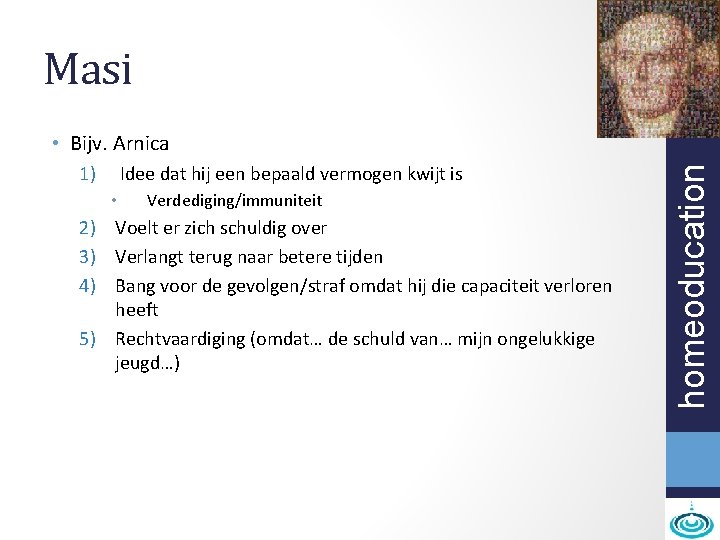 Masi

• Bijv. Arnica
1) Idee dat hij een bepaald vermogen kwijt is
• Verdediging/immuniteit
2) Voelt er zich schuldig over
3) Verlangt terug naar betere tijden
4) Bang voor de gevolgen/straf omdat hij die capaciteit verloren heeft
5) Rechtvaardiging (omdat… de schuld van… mijn ongelukkige jeugd…)

homeoducation